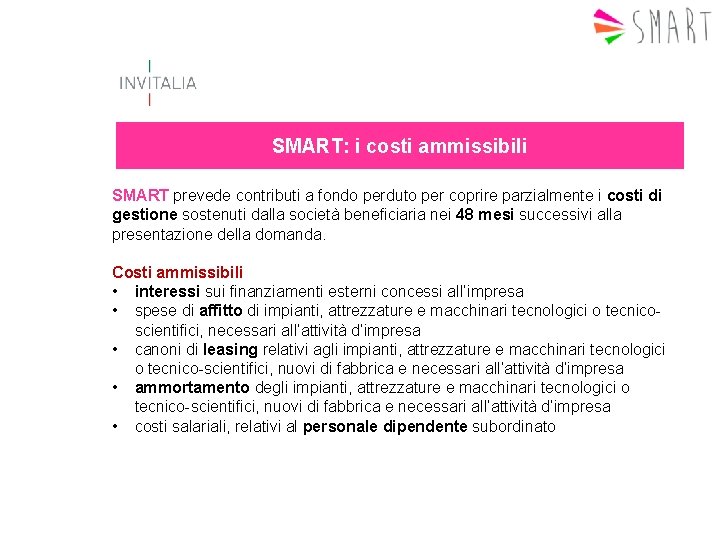 SMART

INVITALIA

SMART: i costi ammissibili

SMART prevede contributi a fondo perduto per coprire parzialmente i costi di gestione sostenuti dalla società beneficiaria nei 48 mesi successivi alla presentazione della domanda.

Costi ammissibili
• interessi sui finanziamenti esterni concessi all'impresa
• spese di affitto di impianti, attrezzature e macchinari tecnologici o tecnico-scientifici, necessari all'attività d'impresa
• canoni di leasing relativi agli impianti, attrezzature e macchinari tecnologici o tecnico-scientifici, nuovi di fabbrica e necessari all'attività d'impresa
• ammortamento degli impianti, attrezzature e macchinari tecnologici o tecnico-scientifici, nuovi di fabbrica e necessari all'attività d'impresa
• costi salariali, relativi al personale dipendente subordinato